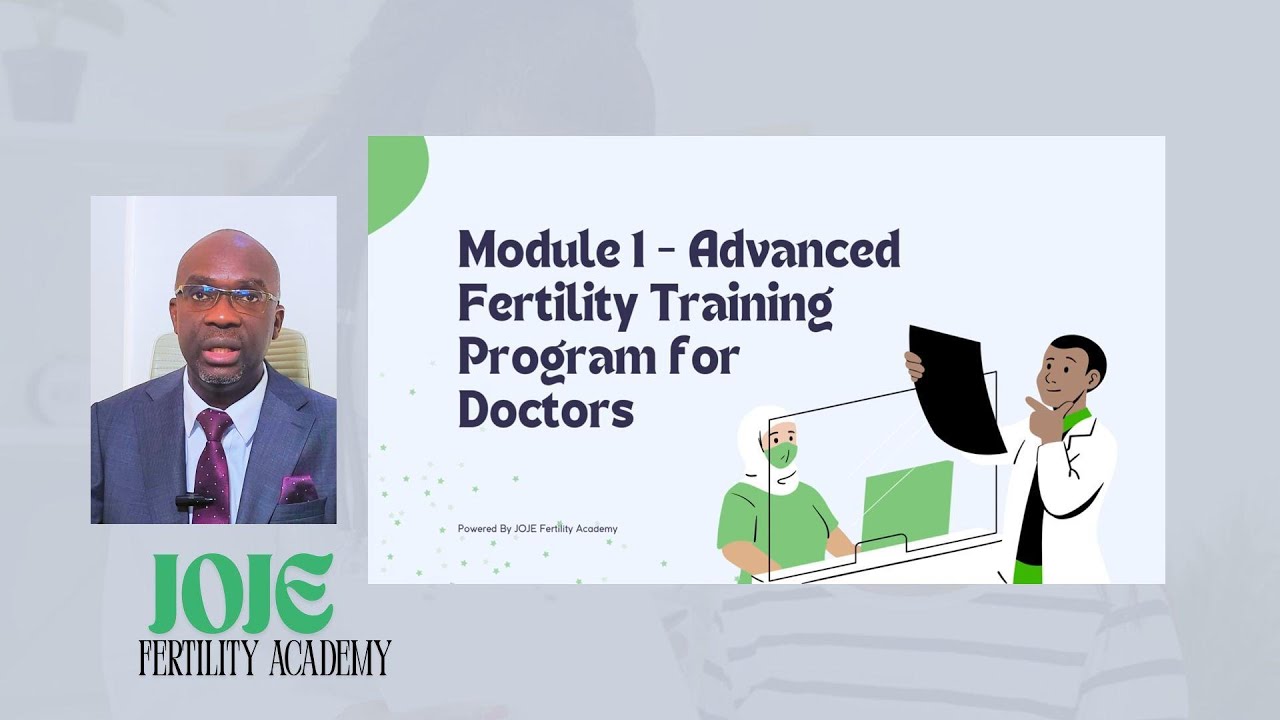 Module 1 - Advanced Fertility Training Program for Doctors

Powered By JOJE Fertility Academy

JOJE
FERTILITY ACADEMY